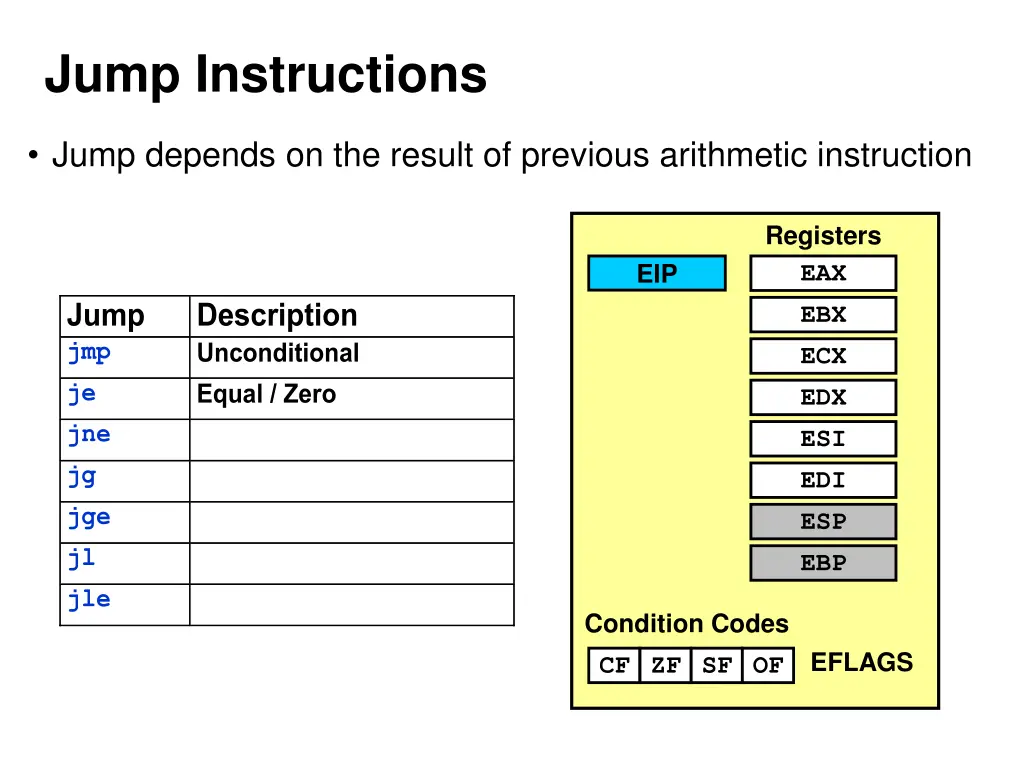 Jump Instructions

• Jump depends on the result of previous arithmetic instruction

| Jump | Description |
|---|---|
| jmp | Unconditional |
| je | Equal / Zero |
| jne | |
| jg | |
| jge | |
| jl | |
| jle | |

Registers

EIP

EAX

EBX

ECX

EDX

ESI

EDI

ESP

EBP

Condition Codes

CF ZF SF OF

EFLAGS